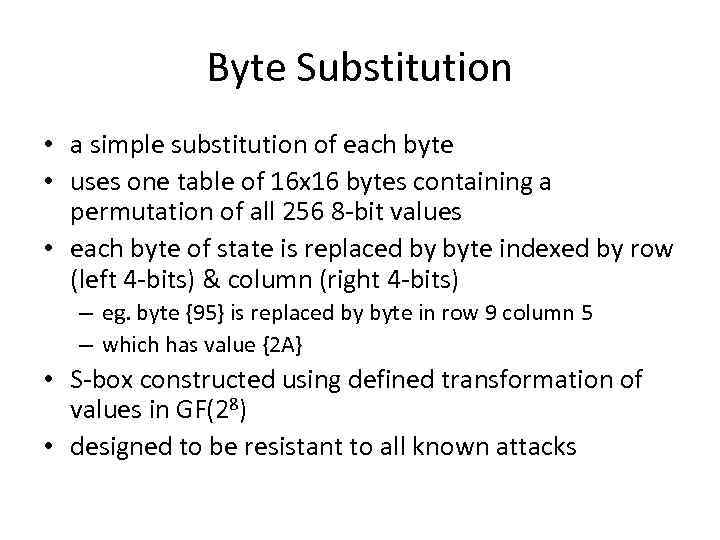 Byte Substitution

• a simple substitution of each byte
• uses one table of 16x16 bytes containing a permutation of all 256 8-bit values
• each byte of state is replaced by byte indexed by row (left 4-bits) & column (right 4-bits)
  – eg. byte {95} is replaced by byte in row 9 column 5
  – which has value {2A}
• S-box constructed using defined transformation of values in GF($2^8$)
• designed to be resistant to all known attacks